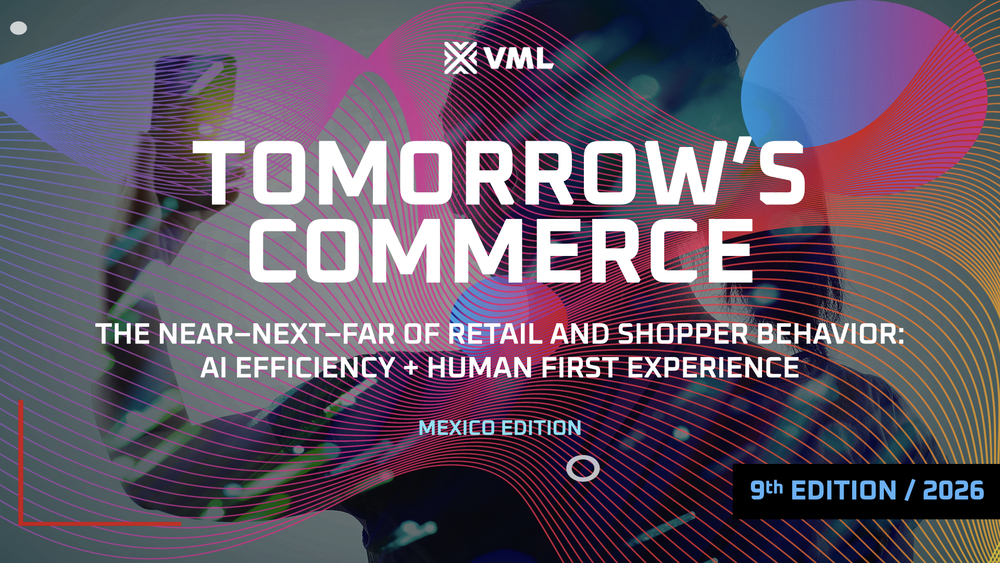 VML

TOMORROW'S COMMERCE

THE NEAR–NEXT–FAR OF RETAIL AND SHOPPER BEHAVIOR: AI EFFICIENCY + HUMAN FIRST EXPERIENCE

MEXICO EDITION

9th EDITION / 2026